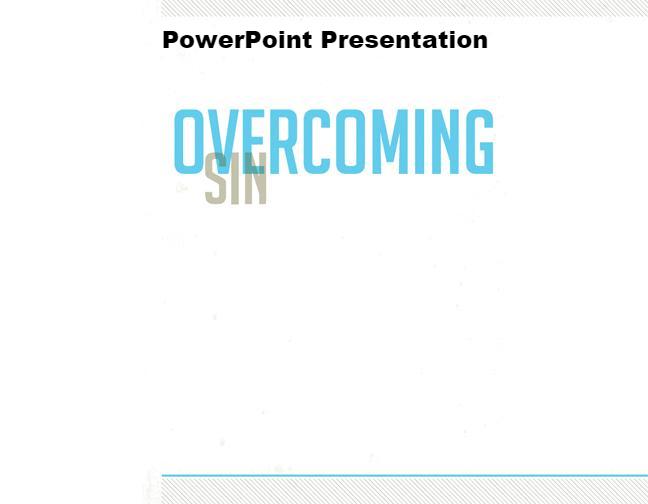 PowerPoint Presentation

OVERCOMING
SIN